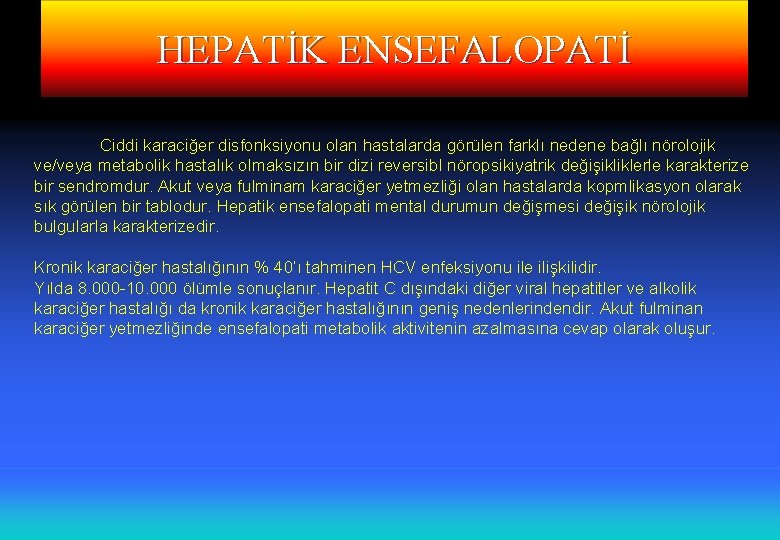 HEPATİK ENSEFALOPATİ

Ciddi karaciğer disfonksiyonu olan hastalarda görülen farklı nedene bağlı nörolojik ve/veya metabolik hastalık olmaksızın bir dizi reversibl nöropsikiyatrik değişikliklerle karakterize bir sendromdur. Akut veya fulminam karaciğer yetmezliği olan hastalarda kopmlikasyon olarak sık görülen bir tablodur. Hepatik ensefalopati mental durumun değişmesi değişik nörolojik bulgularla karakterizedir.

Kronik karaciğer hastalığının % 40'ı tahminen HCV enfeksiyonu ile ilişkilidir.
Yılda 8.000-10.000 ölümle sonuçlanır. Hepatit C dışındaki diğer viral hepatitler ve alkolik karaciğer hastalığı da kronik karaciğer hastalığının geniş nedenlerindendir. Akut fulminan karaciğer yetmezliğinde ensefalopati metabolik aktivitenin azalmasına cevap olarak oluşur.